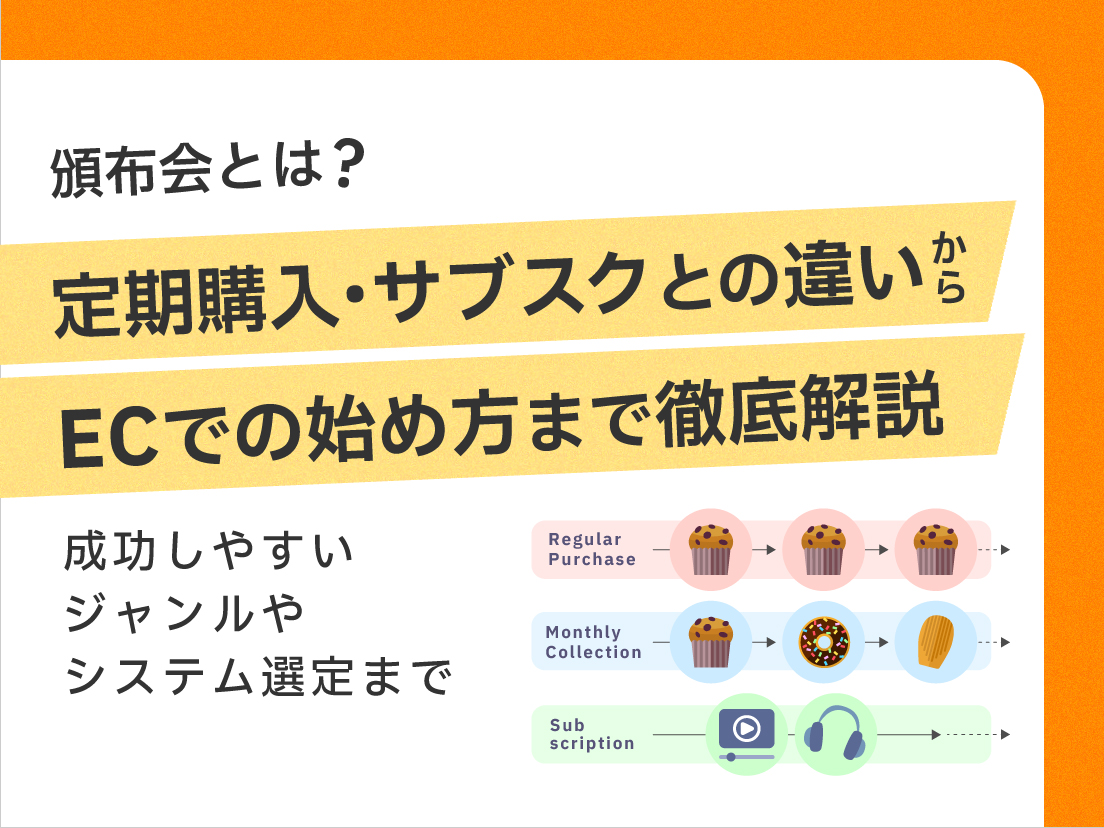 頒布会とは？

定期購入・サブスクとの違いから

ECでの始め方まで徹底解説

成功しやすい
ジャンルや
システム選定まで

Regular Purchase

Monthly Collection

Sub scription